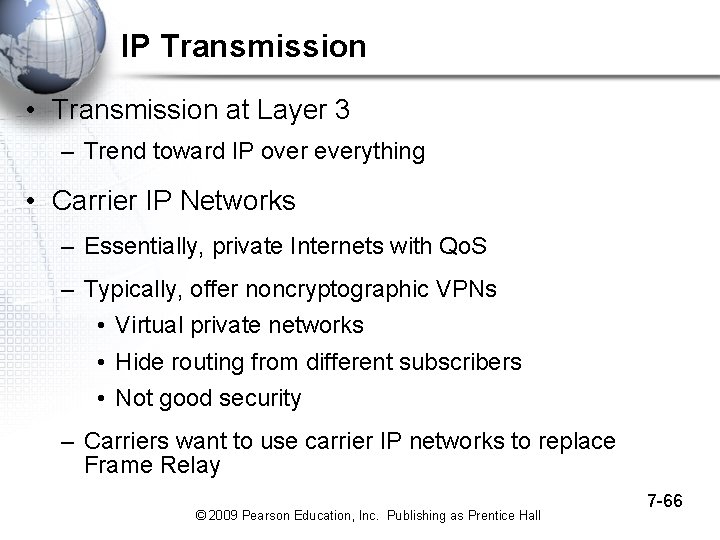 IP Transmission

• Transmission at Layer 3
  – Trend toward IP over everything

• Carrier IP Networks
  – Essentially, private Internets with QoS
  – Typically, offer noncryptographic VPNs
    • Virtual private networks
    • Hide routing from different subscribers
    • Not good security
  – Carriers want to use carrier IP networks to replace Frame Relay

7-66

© 2009 Pearson Education, Inc. Publishing as Prentice Hall